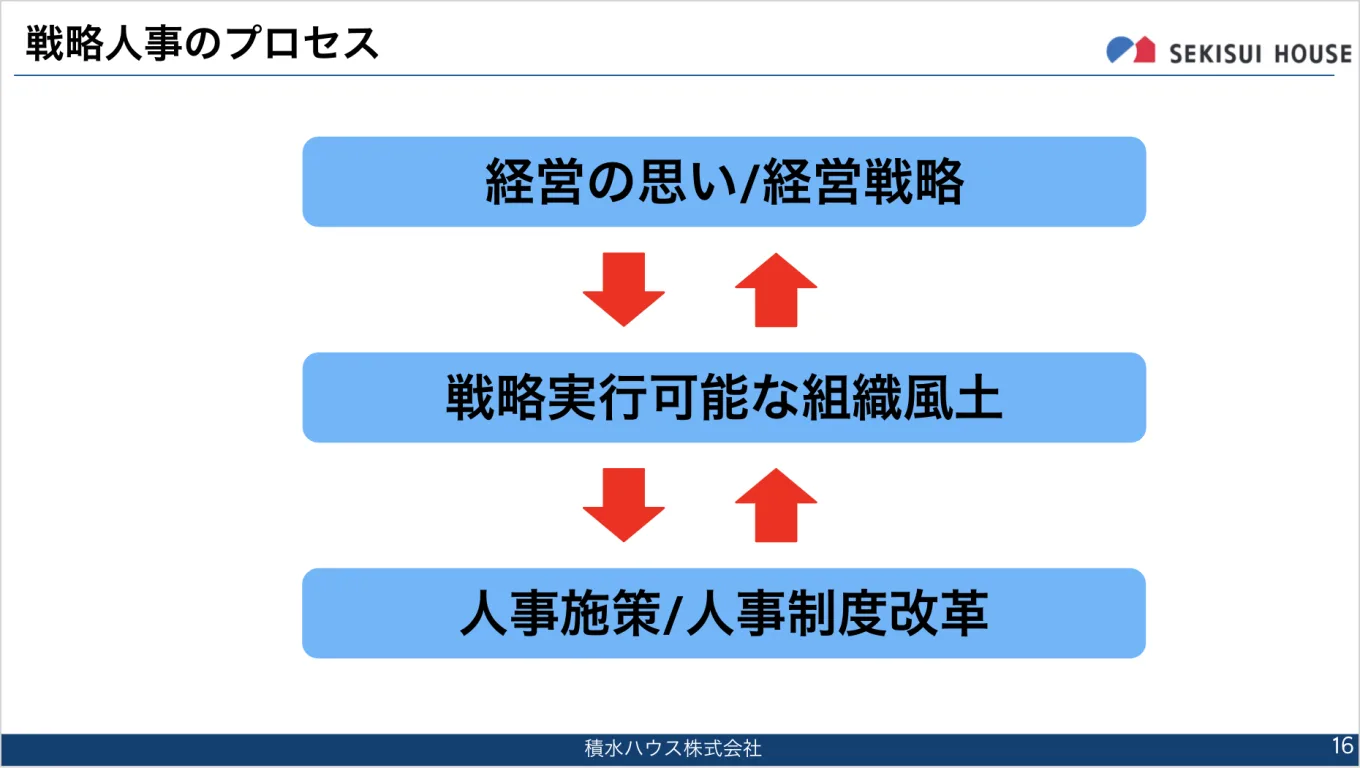 戦略人事のプロセス

SEKISUI HOUSE

経営の思い/経営戦略

戦略実行可能な組織風土

人事施策/人事制度改革

積水ハウス株式会社

16